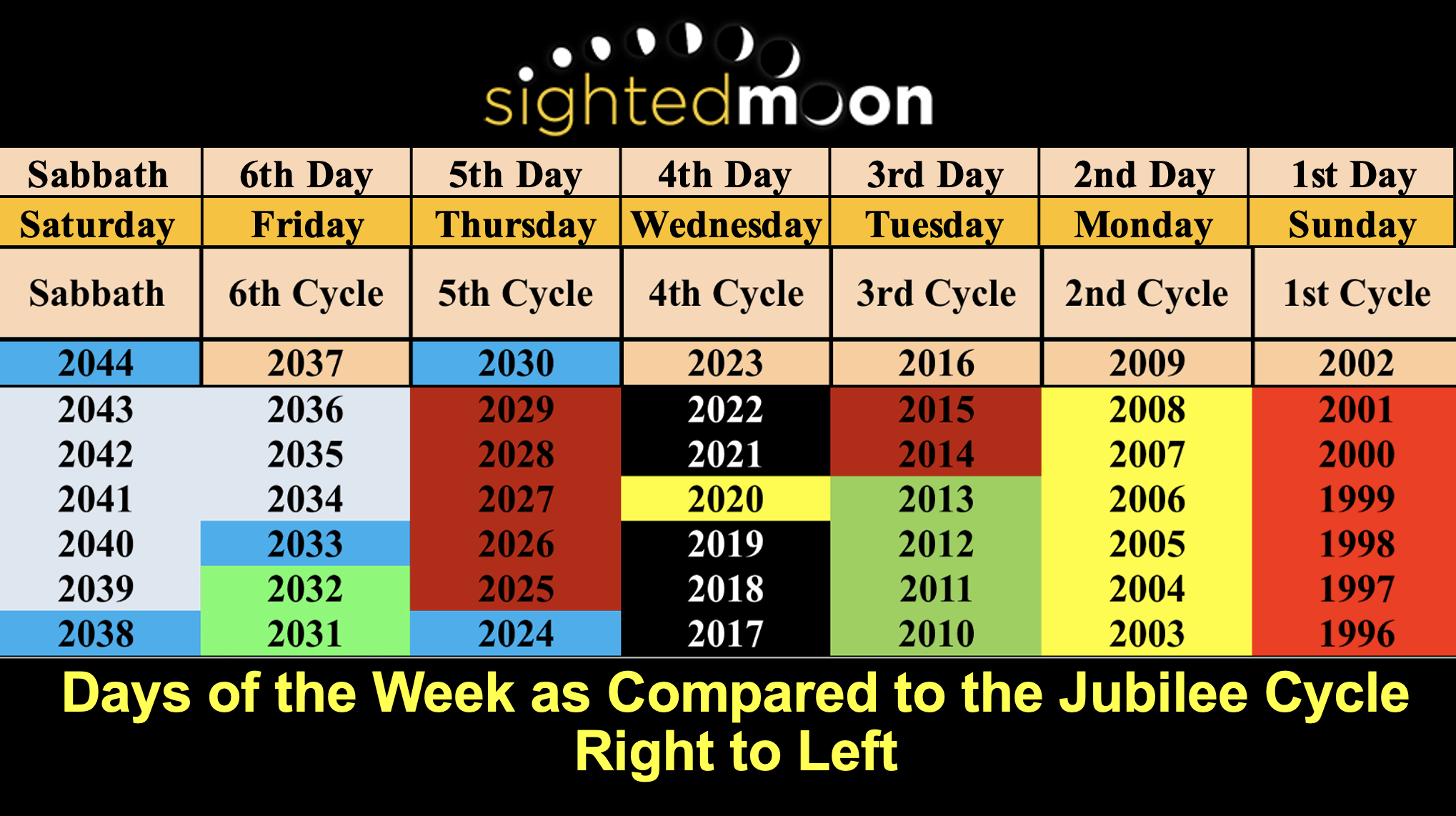 sightedmoon

| Sabbath | 6th Day | 5th Day | 4th Day | 3rd Day | 2nd Day | 1st Day |
|---|---|---|---|---|---|---|
| Saturday | Friday | Thursday | Wednesday | Tuesday | Monday | Sunday |
| Sabbath | 6th Cycle | 5th Cycle | 4th Cycle | 3rd Cycle | 2nd Cycle | 1st Cycle |
| 2044 | 2037 | 2030 | 2023 | 2016 | 2009 | 2002 |
| 2043 | 2036 | 2029 | 2022 | 2015 | 2008 | 2001 |
| 2042 | 2035 | 2028 | 2021 | 2014 | 2007 | 2000 |
| 2041 | 2034 | 2027 | 2020 | 2013 | 2006 | 1999 |
| 2040 | 2033 | 2026 | 2019 | 2012 | 2005 | 1998 |
| 2039 | 2032 | 2025 | 2018 | 2011 | 2004 | 1997 |
| 2038 | 2031 | 2024 | 2017 | 2010 | 2003 | 1996 |

Days of the Week as Compared to the Jubilee Cycle
Right to Left